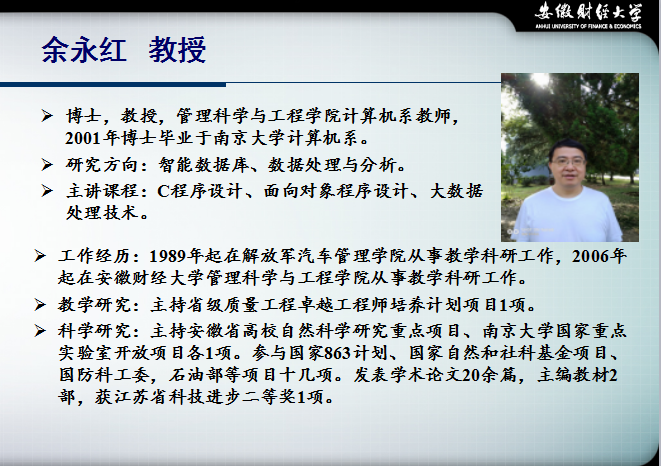 安徽财经大学
ANHUI UNIVERSITY OF FINANCE & ECONOMICS

余永红 教授

➢ 博士，教授，管理科学与工程学院计算机系教师，2001年博士毕业于南京大学计算机系。

➢ 研究方向：智能数据库、数据处理与分析。

➢ 主讲课程：C程序设计、面向对象程序设计、大数据处理技术。

➢ 工作经历：1989年起在解放军汽车管理学院从事教学科研工作，2006年起在安徽财经大学管理科学与工程学院从事教学科研工作。

➢ 教学研究：主持省级质量工程卓越工程师培养计划项目1项。

➢ 科学研究：主持安徽省高校自然科学研究重点项目、南京大学国家重点实验室开放项目各1项。参与国家863计划、国家自然和社科基金项目、国防科工委，石油部等项目十几项。发表学术论文20余篇，主编教材2部，获江苏省科技进步二等奖1项。